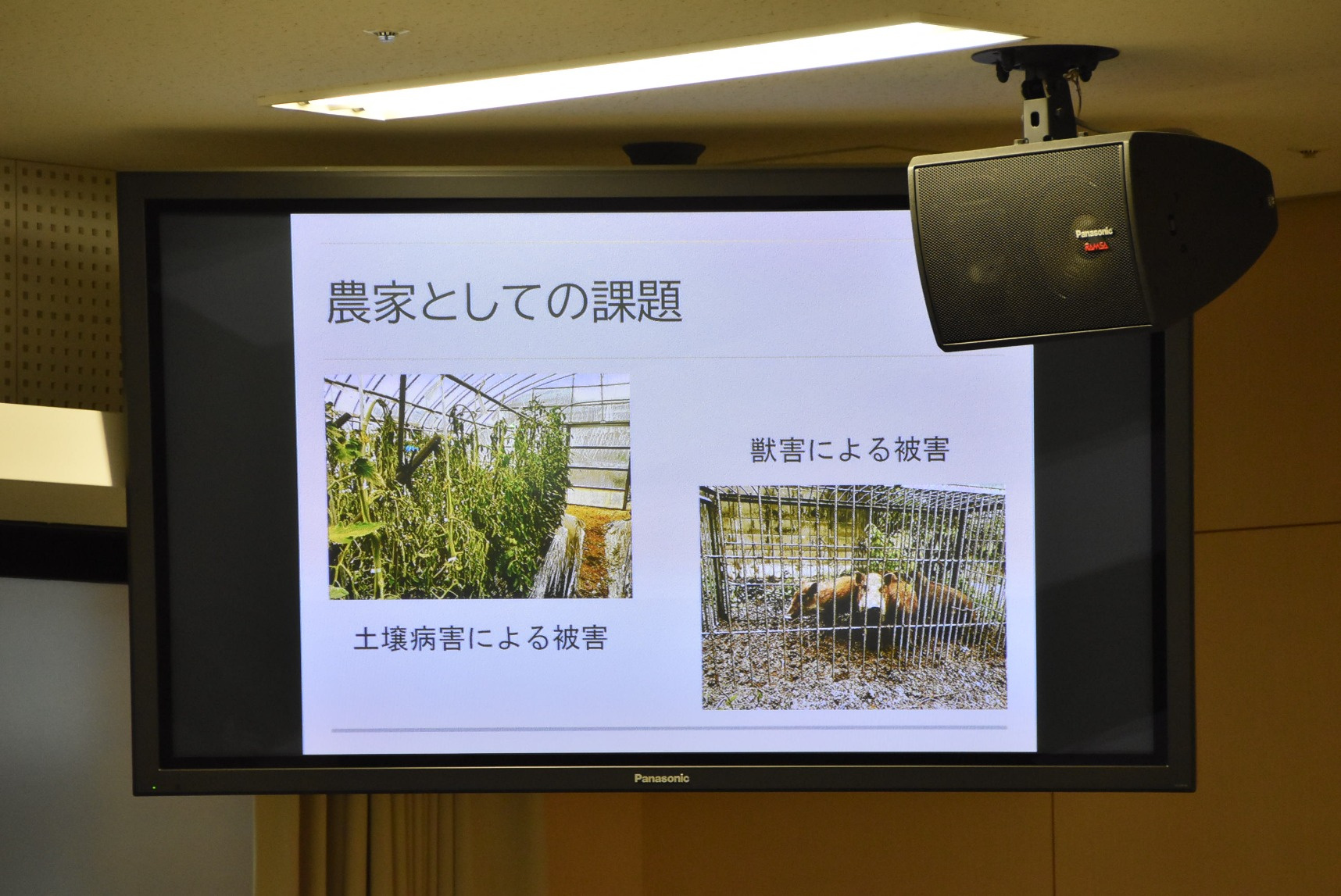 Panasonic
RAMSA

農家としての課題

獣害による被害

土壌病害による被害

Panasonic